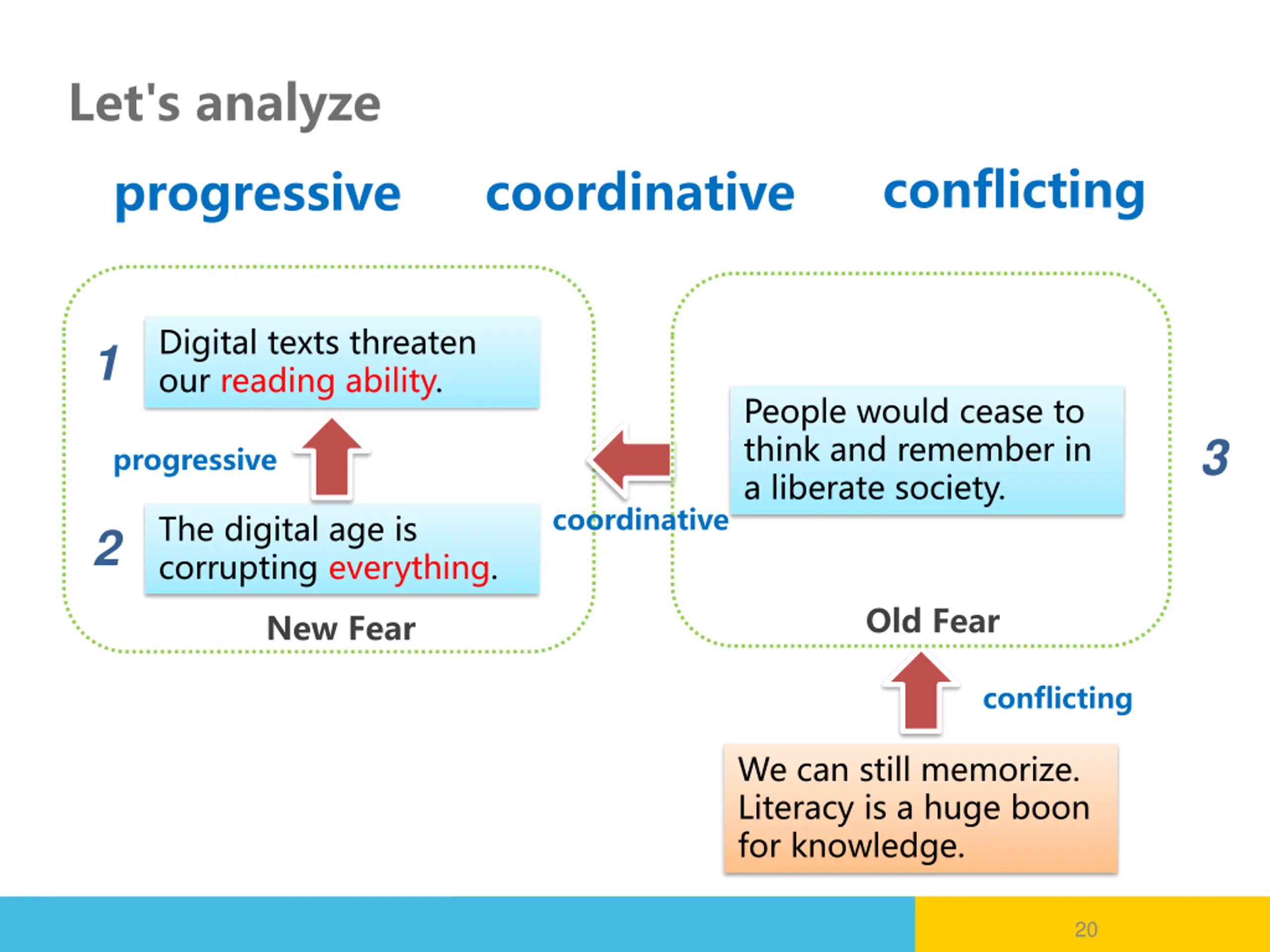 Let's analyze

progressive coordinative conflicting

1 Digital texts threaten our reading ability.

progressive

2 The digital age is corrupting everything.

New Fear

coordinative

People would cease to think and remember in a liberate society.

3

Old Fear

conflicting

We can still memorize. Literacy is a huge boon for knowledge.

20